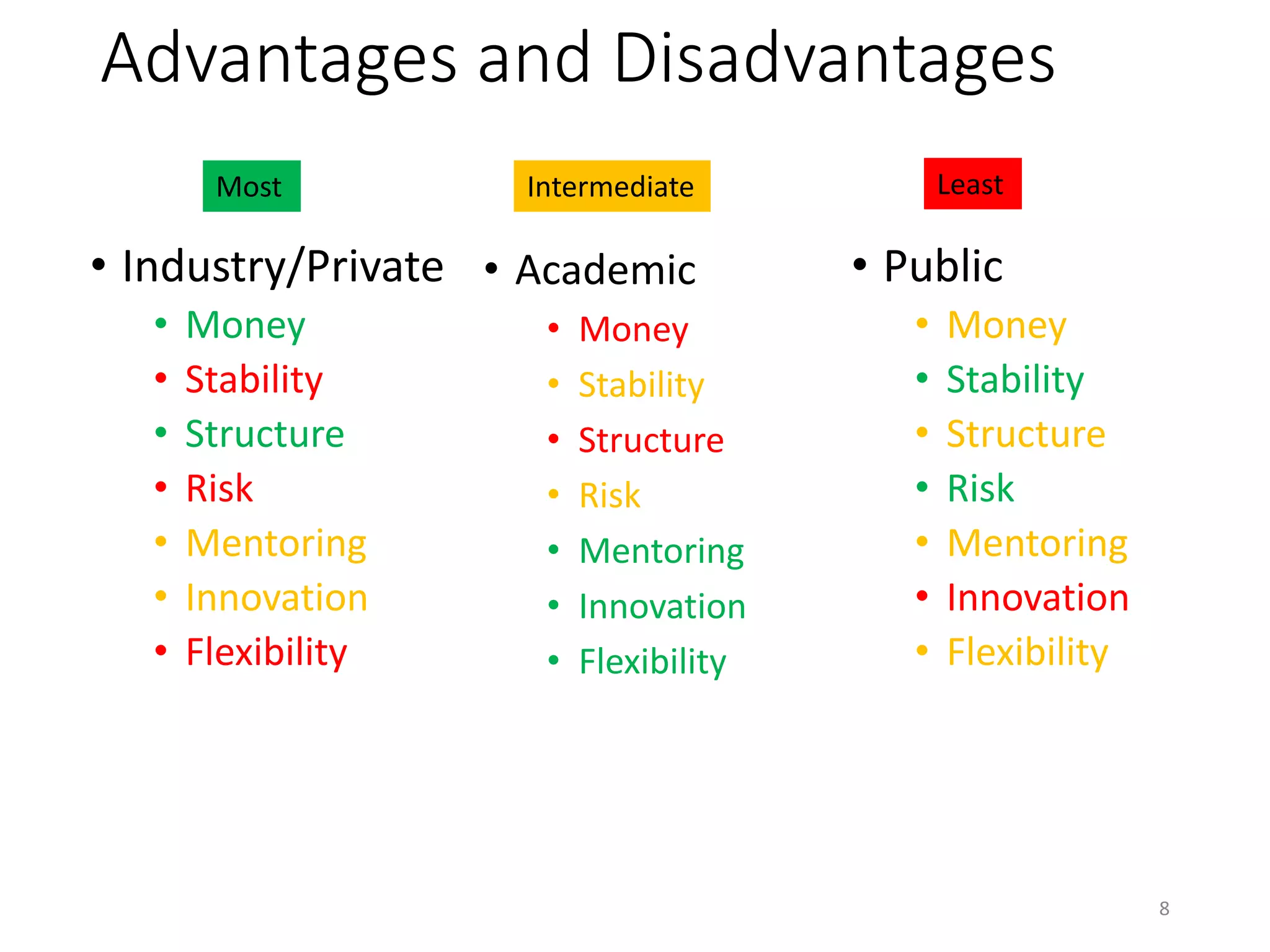 Advantages and Disadvantages

Most

Intermediate

Least

• Industry/Private
  • Money
  • Stability
  • Structure
  • Risk
  • Mentoring
  • Innovation
  • Flexibility

• Academic
  • Money
  • Stability
  • Structure
  • Risk
  • Mentoring
  • Innovation
  • Flexibility

• Public
  • Money
  • Stability
  • Structure
  • Risk
  • Mentoring
  • Innovation
  • Flexibility

8